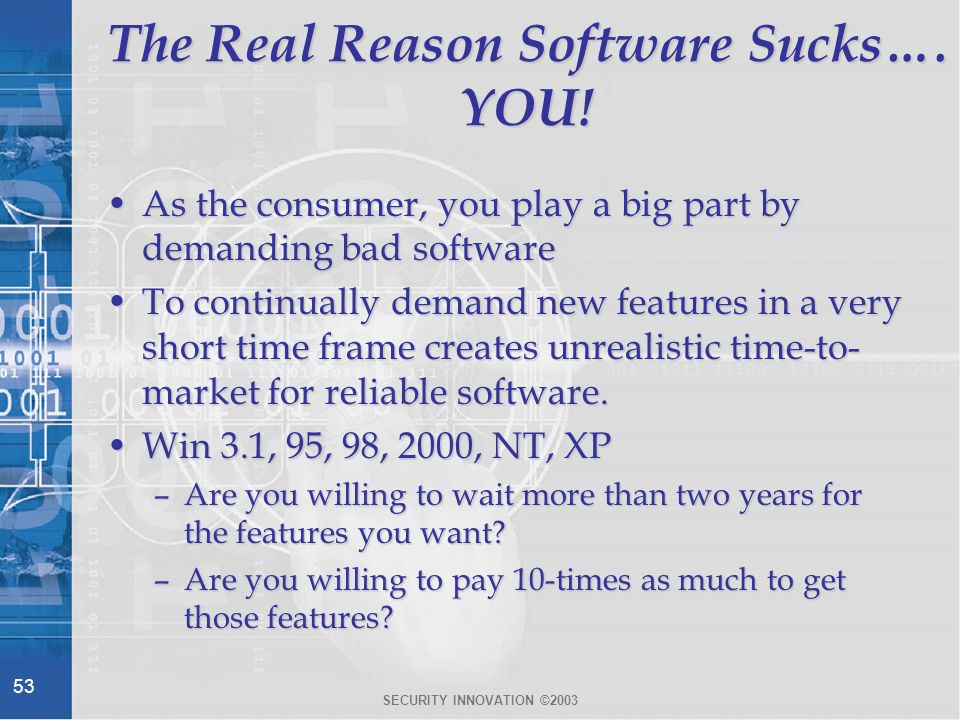 The Real Reason Software Sucks…. YOU!

• As the consumer, you play a big part by demanding bad software

• To continually demand new features in a very short time frame creates unrealistic time-to-market for reliable software.

• Win 3.1, 95, 98, 2000, NT, XP

– Are you willing to wait more than two years for the features you want?

– Are you willing to pay 10-times as much to get those features?

53

SECURITY INNOVATION ©2003